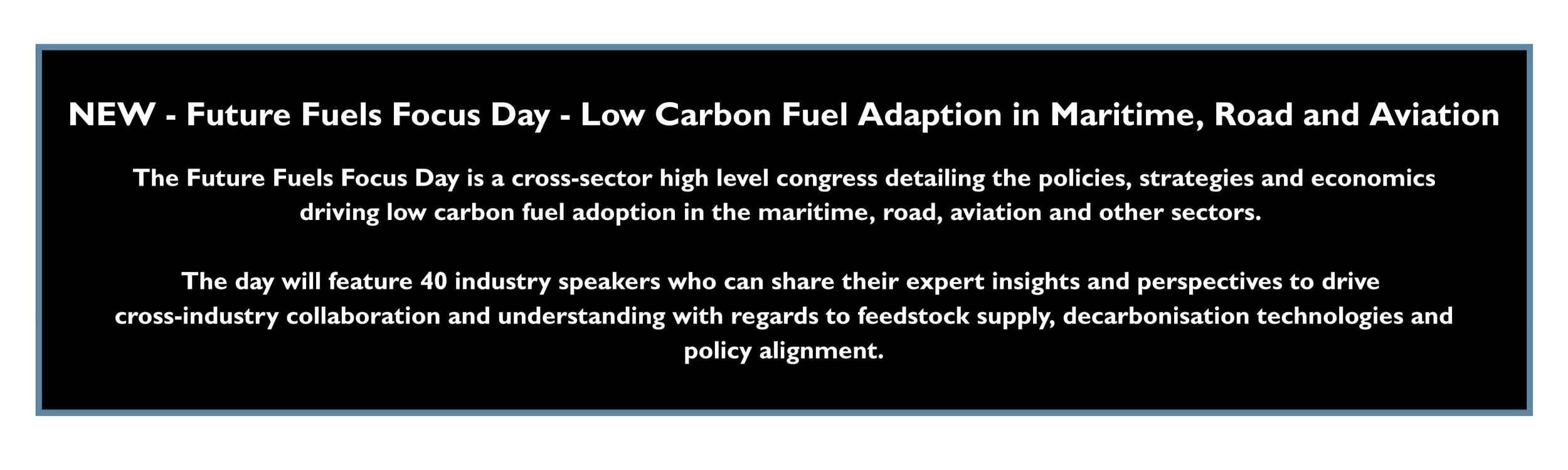 NEW - Future Fuels Focus Day - Low Carbon Fuel Adaption in Maritime, Road and Aviation

The Future Fuels Focus Day is a cross-sector high level congress detailing the policies, strategies and economics driving low carbon fuel adoption in the maritime, road, aviation and other sectors.

The day will feature 40 industry speakers who can share their expert insights and perspectives to drive cross-industry collaboration and understanding with regards to feedstock supply, decarbonisation technologies and policy alignment.